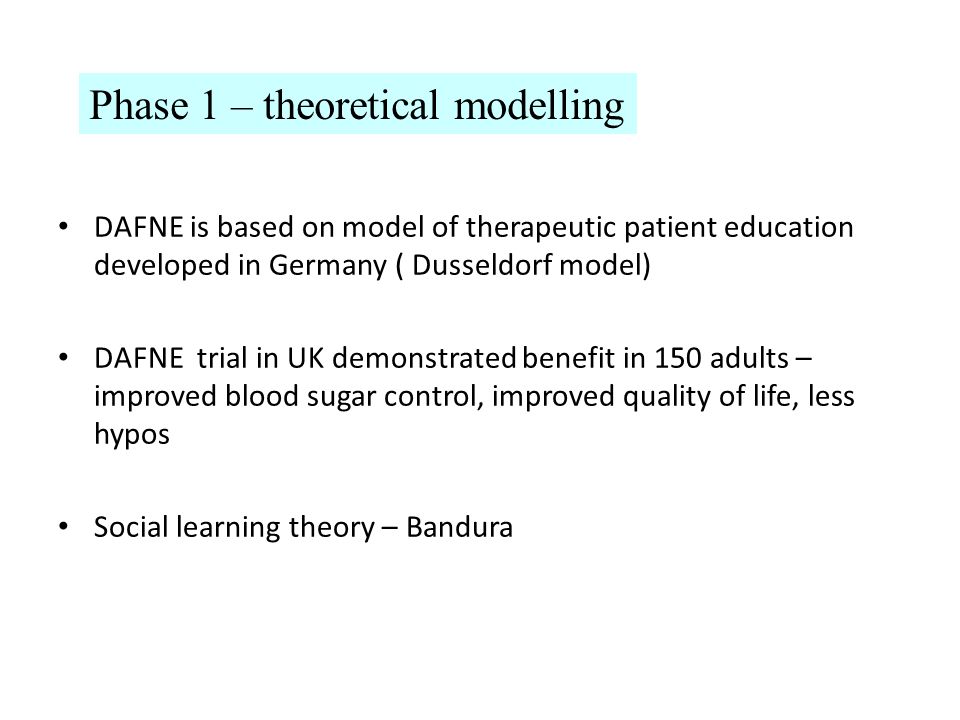 Phase 1 – theoretical modelling

• DAFNE is based on model of therapeutic patient education developed in Germany ( Dusseldorf model)

• DAFNE trial in UK demonstrated benefit in 150 adults – improved blood sugar control, improved quality of life, less hypos

• Social learning theory – Bandura